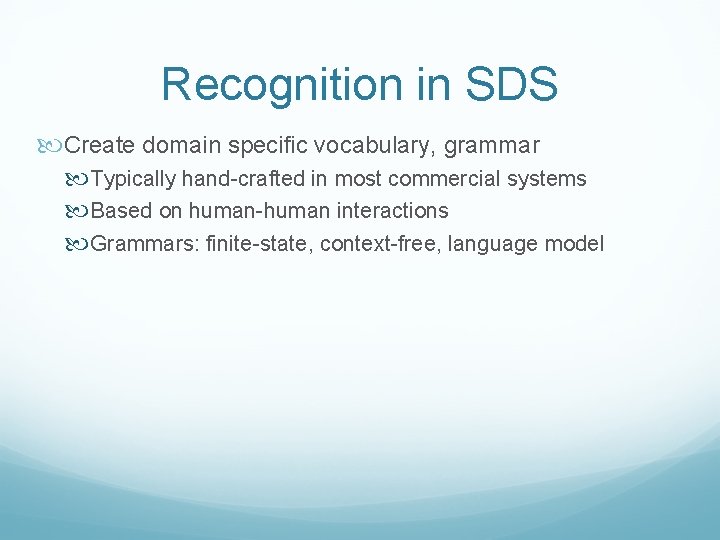 Recognition in SDS

Create domain specific vocabulary, grammar

Typically hand-crafted in most commercial systems

Based on human-human interactions

Grammars: finite-state, context-free, language model